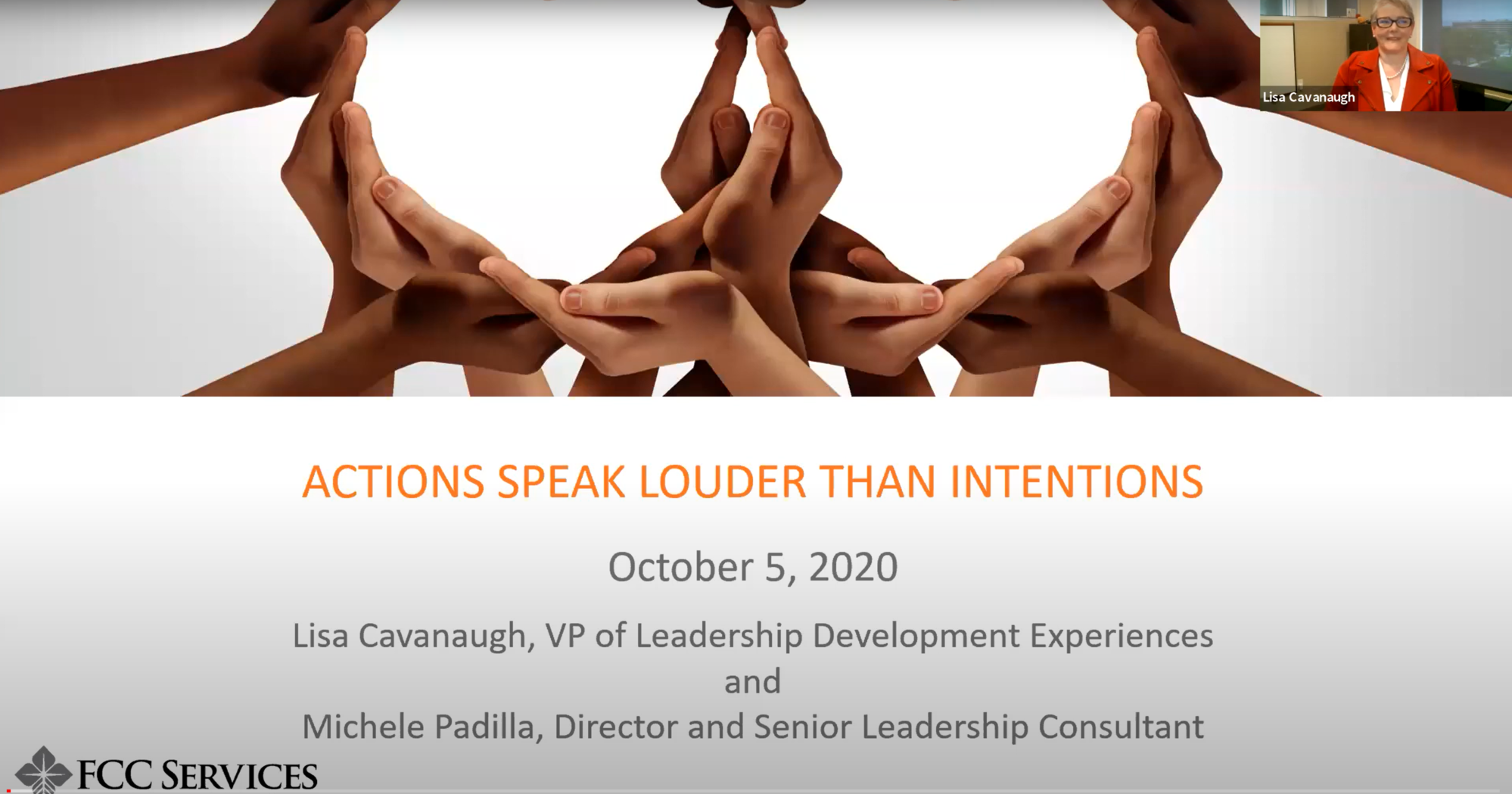 Lisa Cavanaugh

ACTIONS SPEAK LOUDER THAN INTENTIONS

October 5, 2020

Lisa Cavanaugh, VP of Leadership Development Experiences
and
Michele Padilla, Director and Senior Leadership Consultant

FCC SERVICES